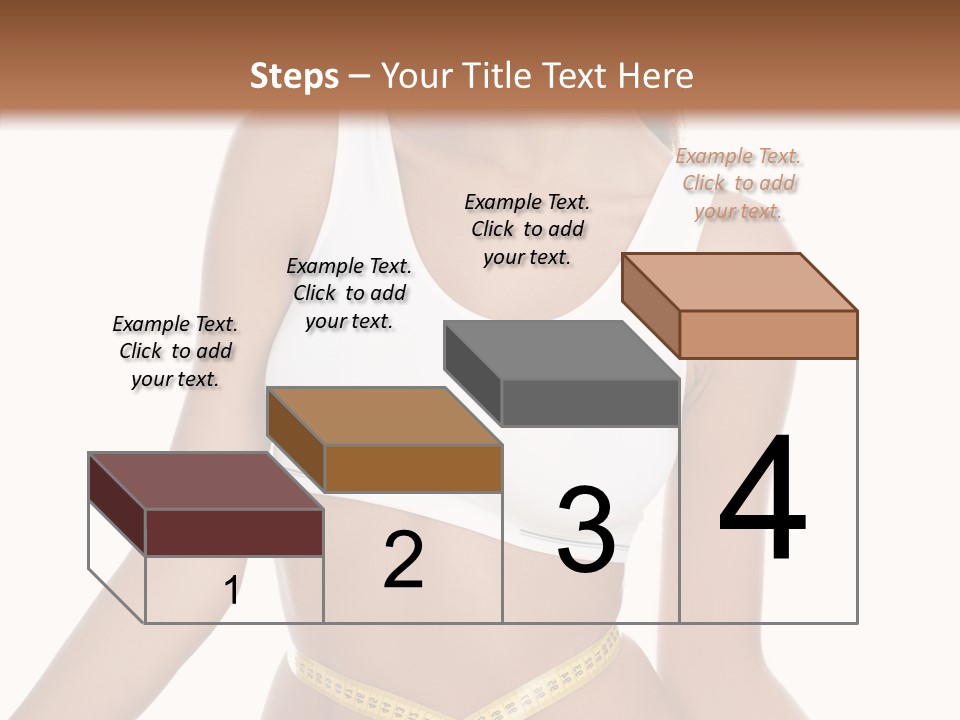 Steps – Your Title Text Here

Example Text. Click to add your text.

Example Text. Click to add your text.

Example Text. Click to add your text.

Example Text. Click to add your text.

1

2

3

4